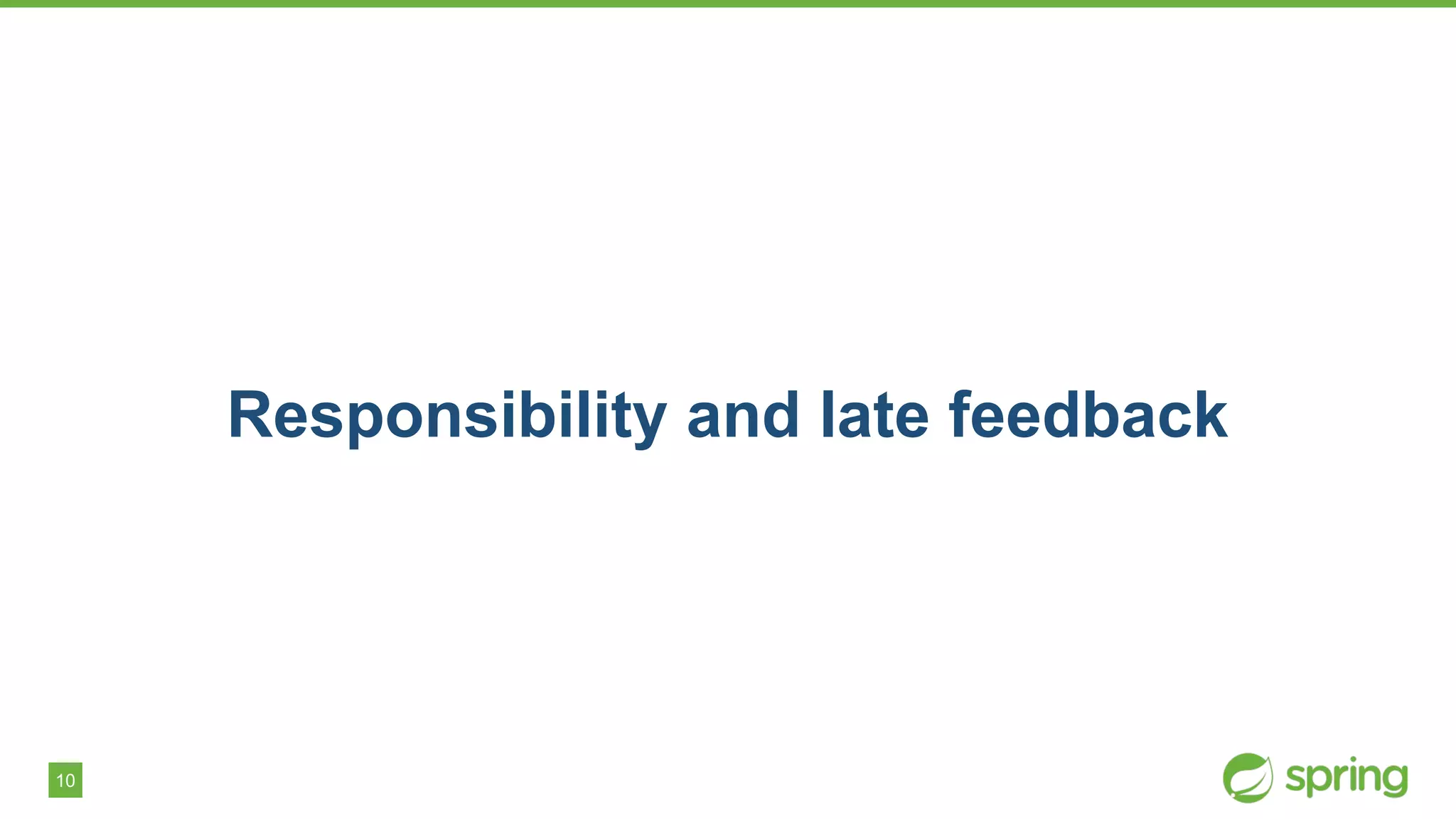 Responsibility and late feedback

10

spring